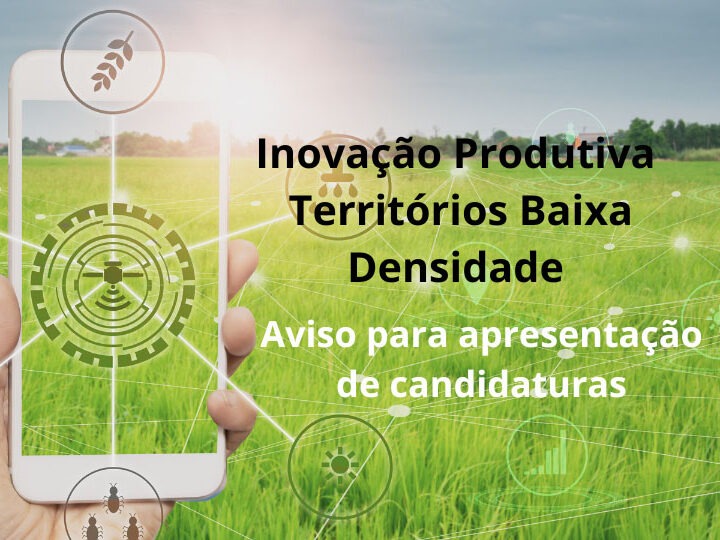 Inovação Produtiva
Territórios Baixa
Densidade

Aviso para apresentação
de candidaturas